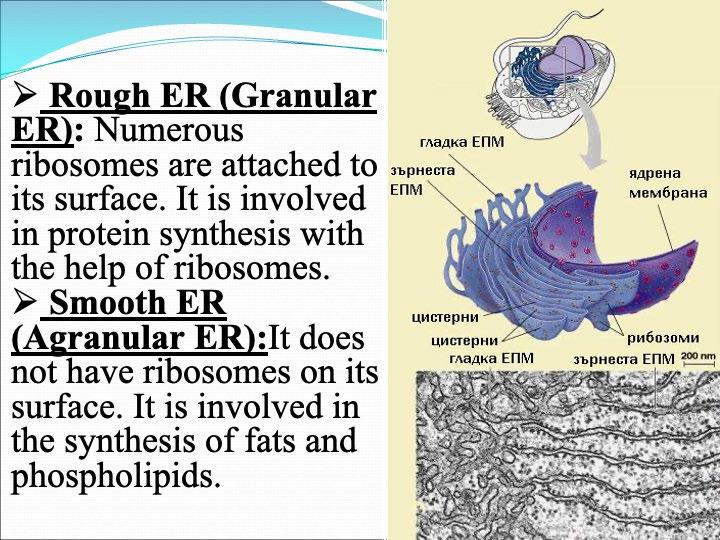 ➢ Rough ER (Granular ER): Numerous ribosomes are attached to its surface. It is involved in protein synthesis with the help of ribosomes.

➢ Smooth ER (Agranular ER):It does not have ribosomes on its surface. It is involved in the synthesis of fats and phospholipids.

гладка ЕПМ
зърнеста ЕПМ
ядрена мембрана
цистерни
цистерни
рибозоми
гладка ЕПМ
зърнеста ЕПМ
200 nm